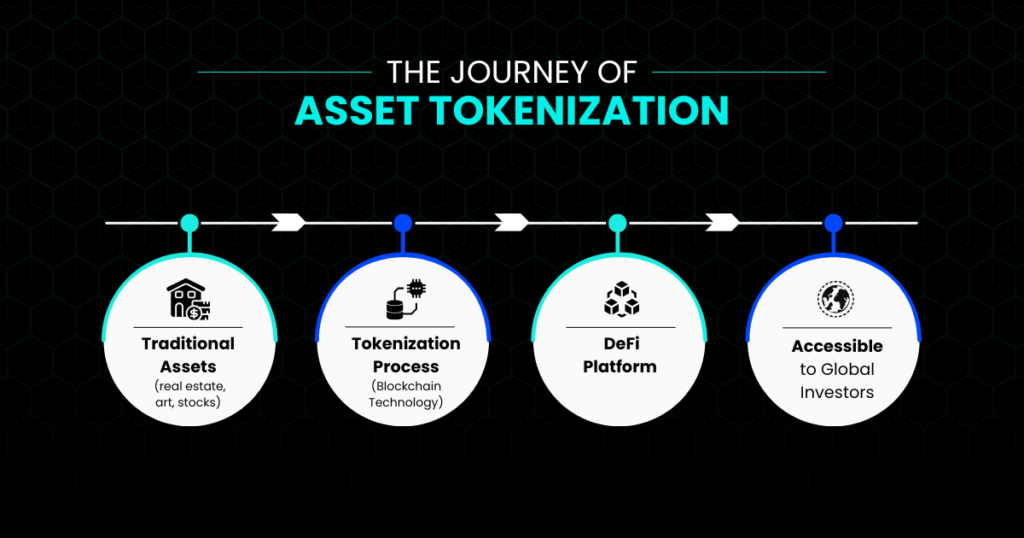 THE JOURNEY OF
ASSET TOKENIZATION

Traditional Assets
(real estate, art, stocks)

Tokenization Process
(Blockchain Technology)

DeFi Platform

Accessible to Global Investors